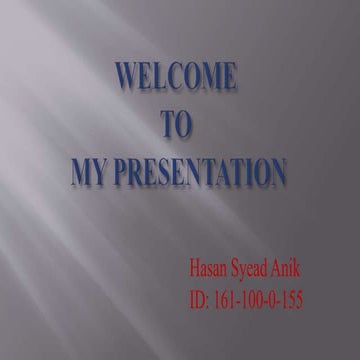 WELCOME
TO
MY PRESENTATION

Hasan Syead Anik
ID: 161-100-0-155